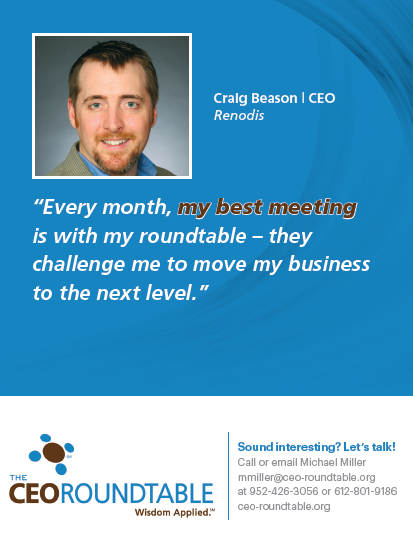 Craig Beason | CEO
Renodis

"Every month, my best meeting is with my roundtable – they challenge me to move my business to the next level."

THE CEOROUNDTABLE
Wisdom Applied.℠

Sound interesting? Let's talk!
Call or email Michael Miller
mmiller@ceo-roundtable.org
at 952-426-3056 or 612-801-9186
ceo-roundtable.org